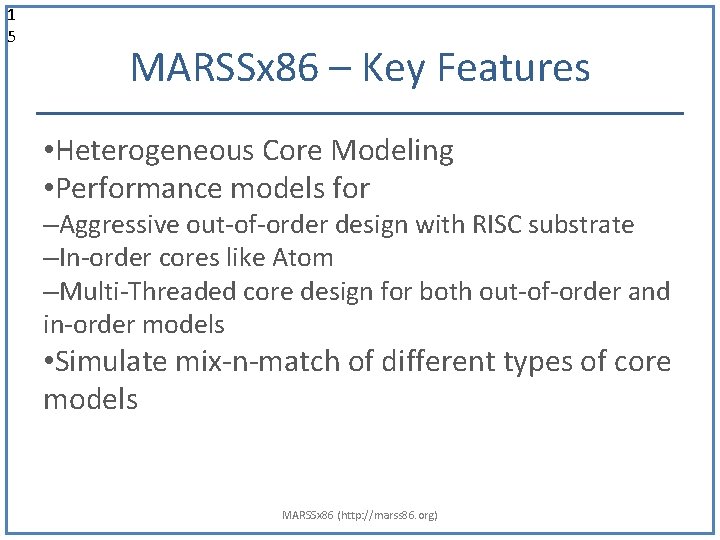 1
5

MARSSx86 – Key Features

•Heterogeneous Core Modeling
•Performance models for
–Aggressive out-of-order design with RISC substrate
–In-order cores like Atom
–Multi-Threaded core design for both out-of-order and in-order models
•Simulate mix-n-match of different types of core models

MARSSx86 (http://marss86.org)